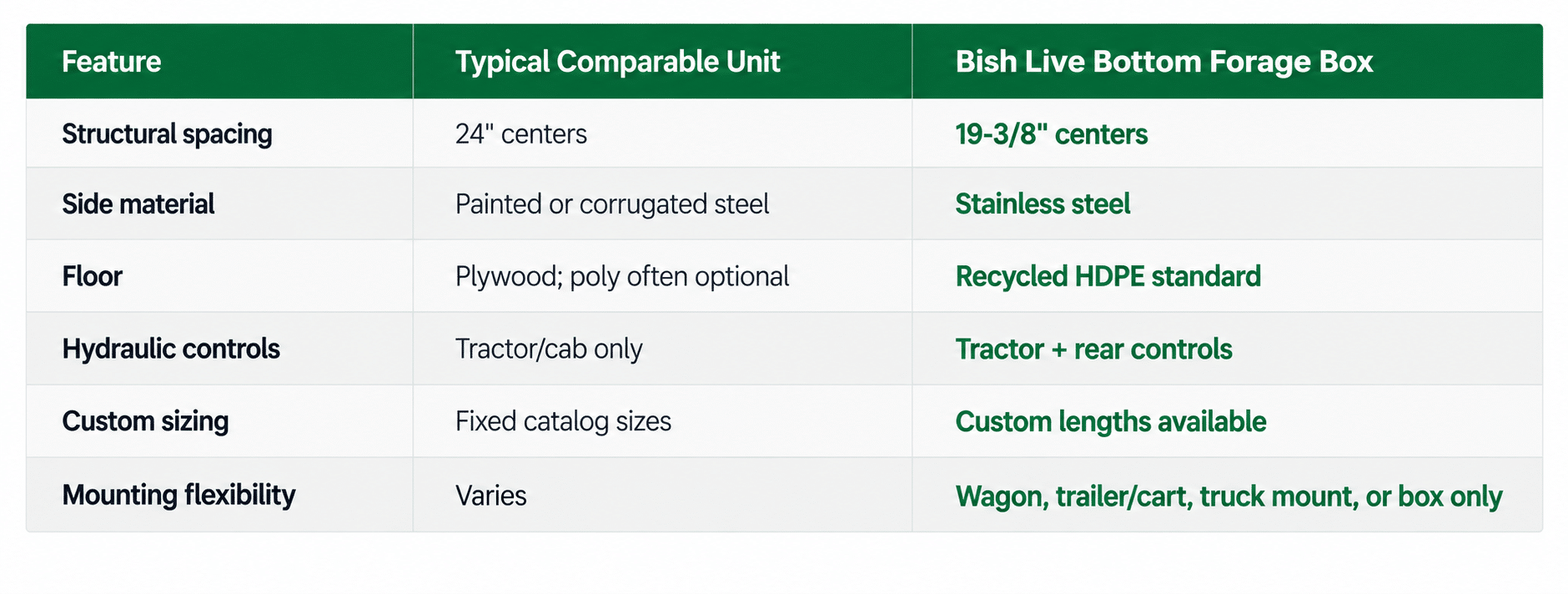 | Feature | Typical Comparable Unit | Bish Live Bottom Forage Box |
|---|---|---|
| Structural spacing | 24" centers | 19-3/8" centers |
| Side material | Painted or corrugated steel | Stainless steel |
| Floor | Plywood; poly often optional | Recycled HDPE standard |
| Hydraulic controls | Tractor/cab only | Tractor + rear controls |
| Custom sizing | Fixed catalog sizes | Custom lengths available |
| Mounting flexibility | Varies | Wagon, trailer/cart, truck mount, or box only |